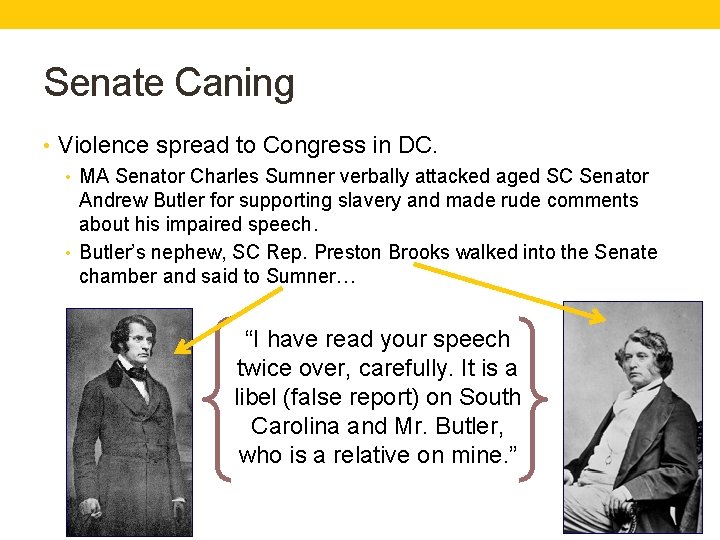 Senate Caning

• Violence spread to Congress in DC.
  • MA Senator Charles Sumner verbally attacked aged SC Senator Andrew Butler for supporting slavery and made rude comments about his impaired speech.
  • Butler's nephew, SC Rep. Preston Brooks walked into the Senate chamber and said to Sumner…

"I have read your speech twice over, carefully. It is a libel (false report) on South Carolina and Mr. Butler, who is a relative on mine."